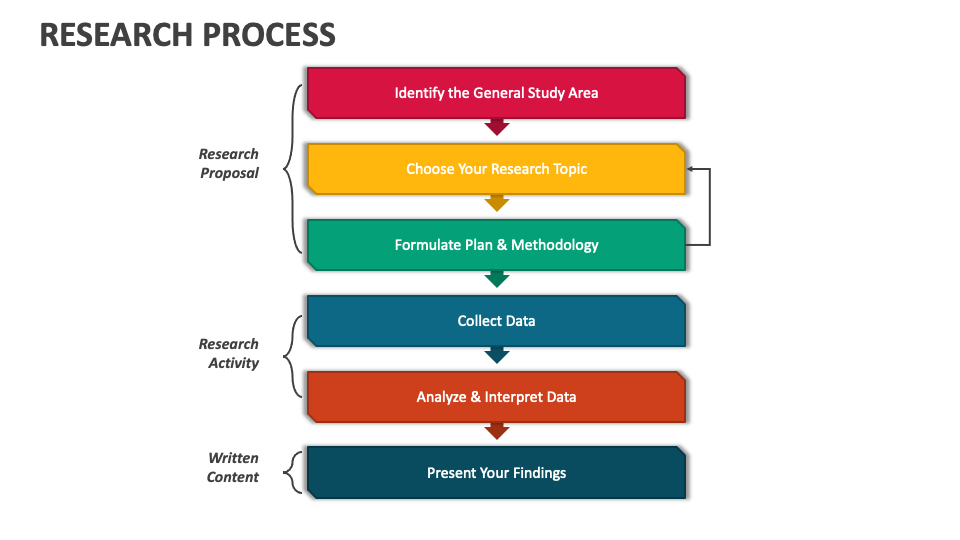 RESEARCH PROCESS

Research Proposal

Identify the General Study Area

Choose Your Research Topic

Formulate Plan & Methodology

Research Activity

Collect Data

Analyze & Interpret Data

Written Content

Present Your Findings